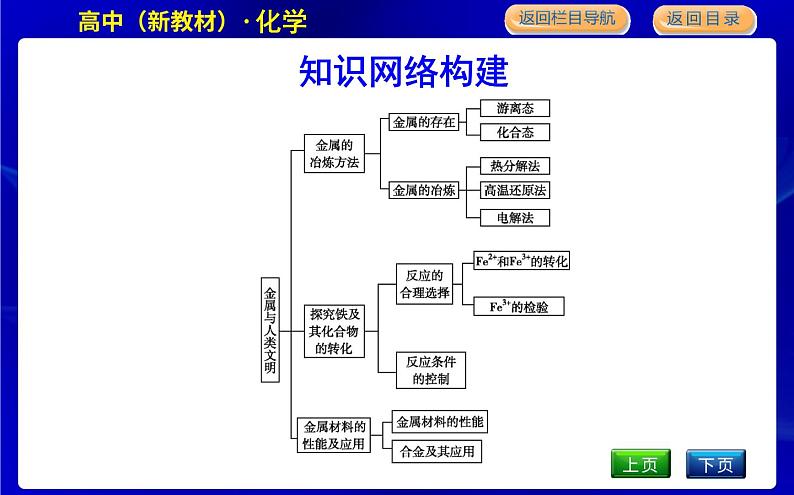 高中（新教材）·化学

返回栏目导航

返回目录

知识网络构建

金属与人类文明

金属的冶炼方法

金属的存在

游离态

化合态

金属的冶炼

热分解法

高温还原法

电解法

探究铁及其化合物的转化

反应的合理选择

$Fe^{2+}$和$Fe^{3+}$的转化

$Fe^{3+}$的检验

反应条件的控制

金属材料的性能及应用

金属材料的性能

合金及其应用

上页

下页